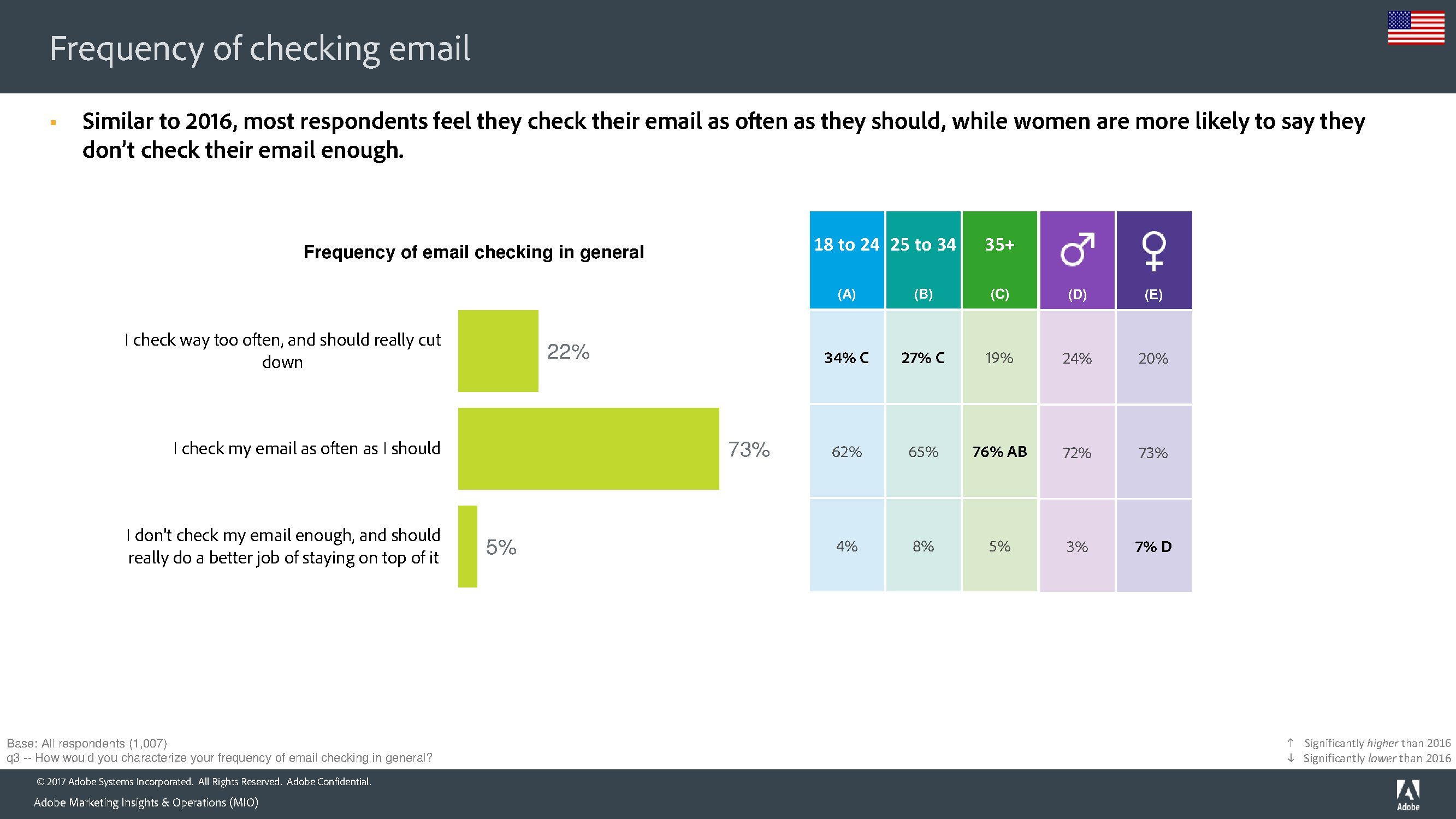 Frequency of checking email

▪ Similar to 2016, most respondents feel they check their email as often as they should, while women are more likely to say they don't check their email enough.

Frequency of email checking in general

I check way too often, and should really cut down 22%

I check my email as often as I should 73%

I don't check my email enough, and should really do a better job of staying on top of it 5%

| 18 to 24 (A) | 25 to 34 (B) | 35+ (C) | ♂ (D) | ♀ (E) |
|---|---|---|---|---|
| 34% C | 27% C | 19% | 24% | 20% |
| 62% | 65% | 76% AB | 72% | 73% |
| 4% | 8% | 5% | 3% | 7% D |

Base: All respondents (1,007)
q3 -- How would you characterize your frequency of email checking in general?

↑ Significantly higher than 2016
↓ Significantly lower than 2016

© 2017 Adobe Systems Incorporated. All Rights Reserved. Adobe Confidential.
Adobe Marketing Insights & Operations (MIO)

Adobe